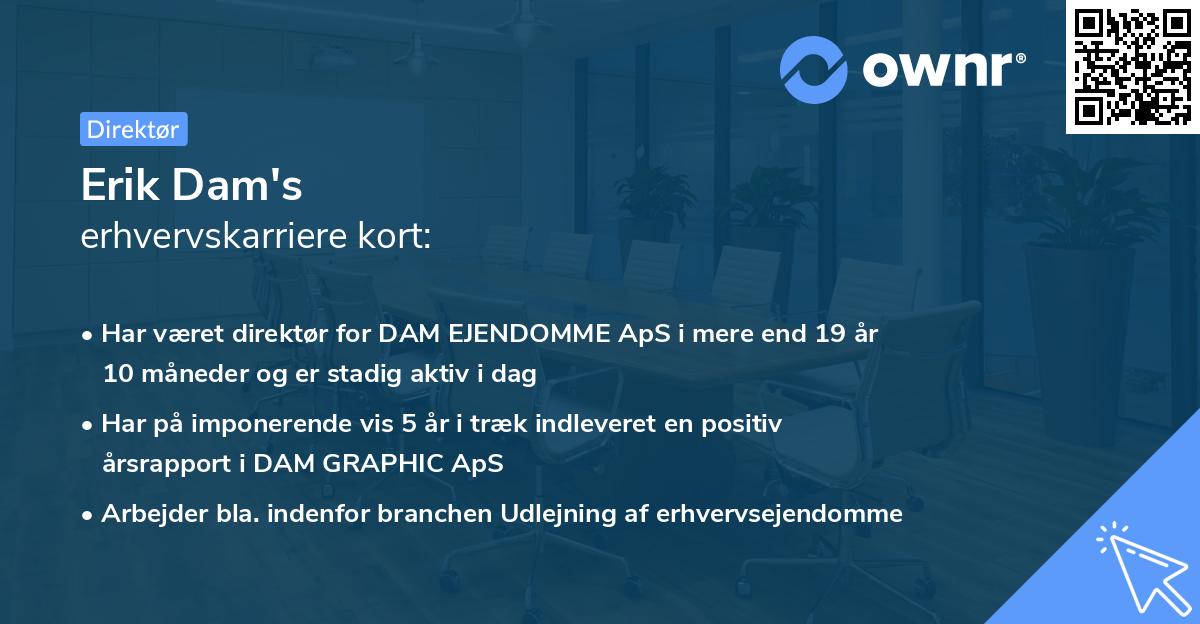 ownr®

Direktør

Erik Dam's
erhvervskarriere kort:

• Har været direktør for DAM EJENDOMME ApS i mere end 19 år 10 måneder og er stadig aktiv i dag

• Har på imponerende vis 5 år i træk indleveret en positiv årsrapport i DAM GRAPHIC ApS

• Arbejder bla. indenfor branchen Udlejning af erhvervsejendomme